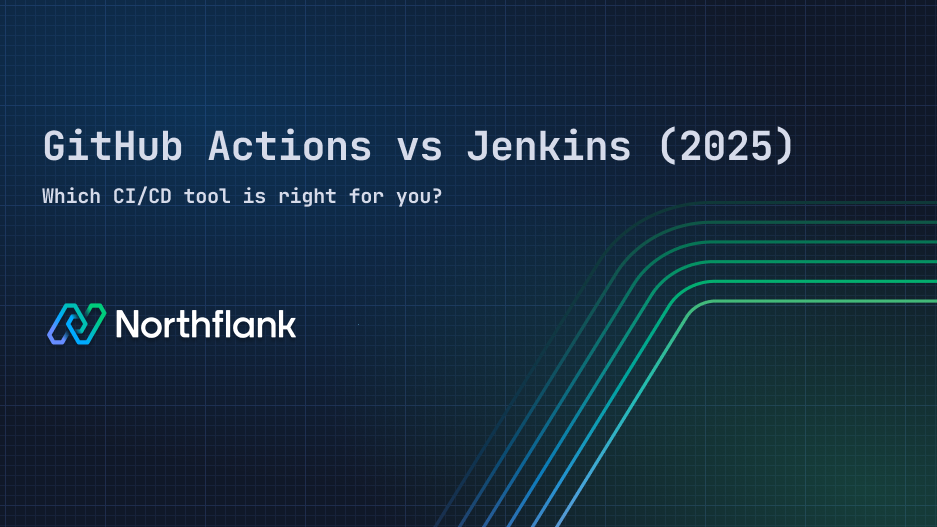 GitHub Actions vs Jenkins (2025)

Which CI/CD tool is right for you?

Northflank